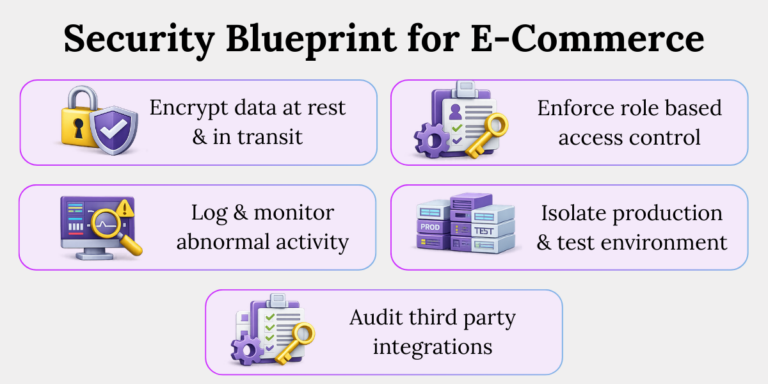 Security Blueprint for E-Commerce

Encrypt data at rest & in transit

Enforce role based access control

Log & monitor abnormal activity

PROD

TEST

Isolate production & test environment

Audit third party integrations